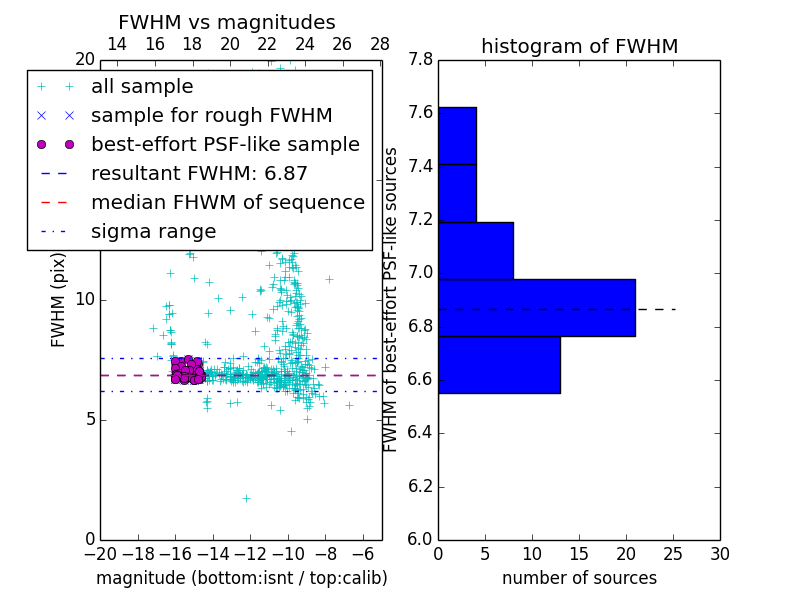 FWHM vs magnitudes

14 16 18 20 22 24 26 28

20

all sample
sample for rough FWHM
best-effort PSF-like sample
resultant FWHM: 6.87
median FHWM of sequence
sigma range

FWHM (pix)

10

5

0

−20 −18 −16 −14 −12 −10 −8 −6

magnitude (bottom:isnt / top:calib)

histogram of FWHM

7.8
7.6
7.4
7.2
7.0
6.8
6.6
6.4
6.2
6.0

FWHM of best-effort PSF-like sources

0 5 10 15 20 25 30

number of sources